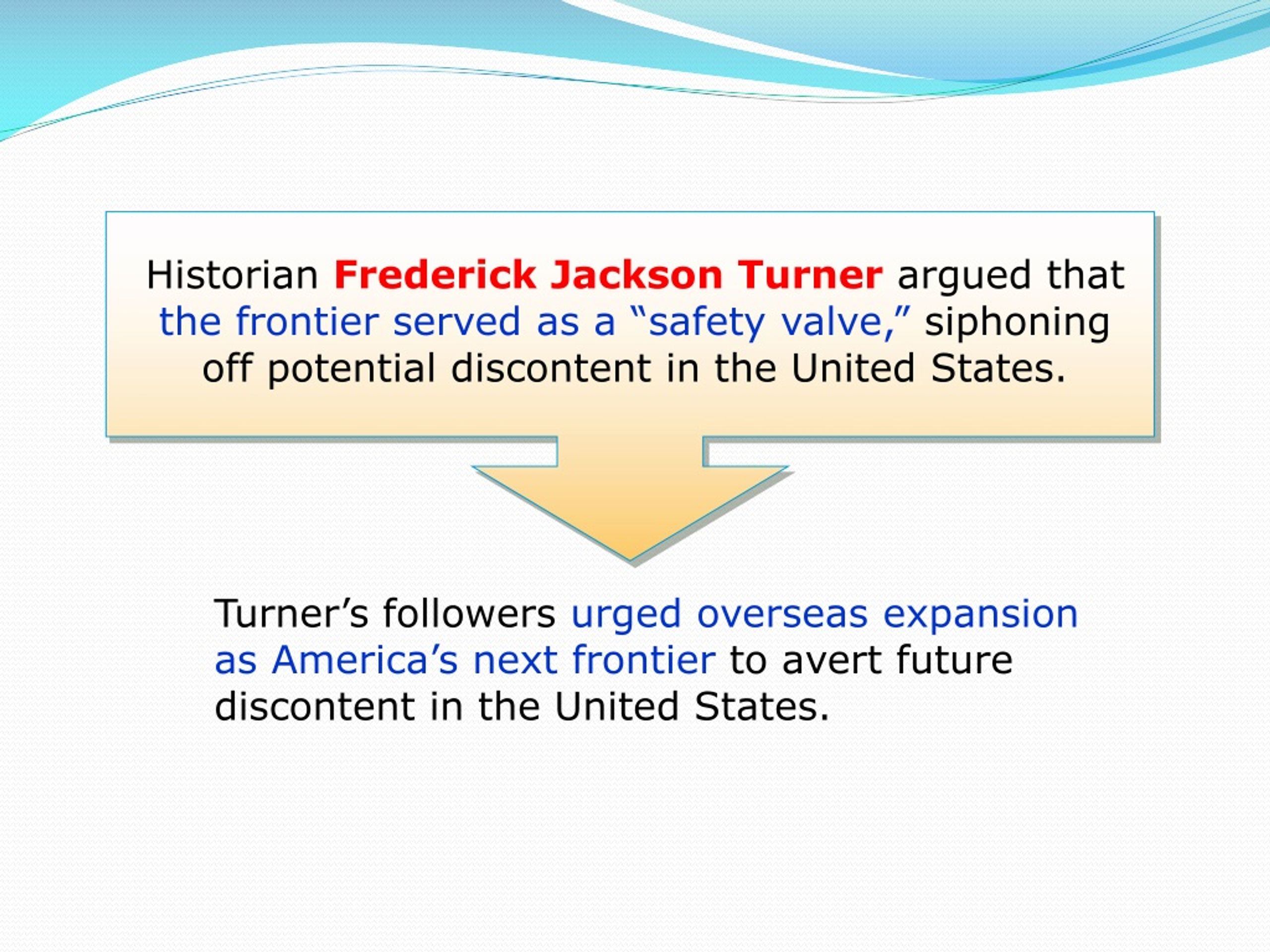 Historian Frederick Jackson Turner argued that the frontier served as a “safety valve,” siphoning off potential discontent in the United States.

Turner’s followers urged overseas expansion as America’s next frontier to avert future discontent in the United States.